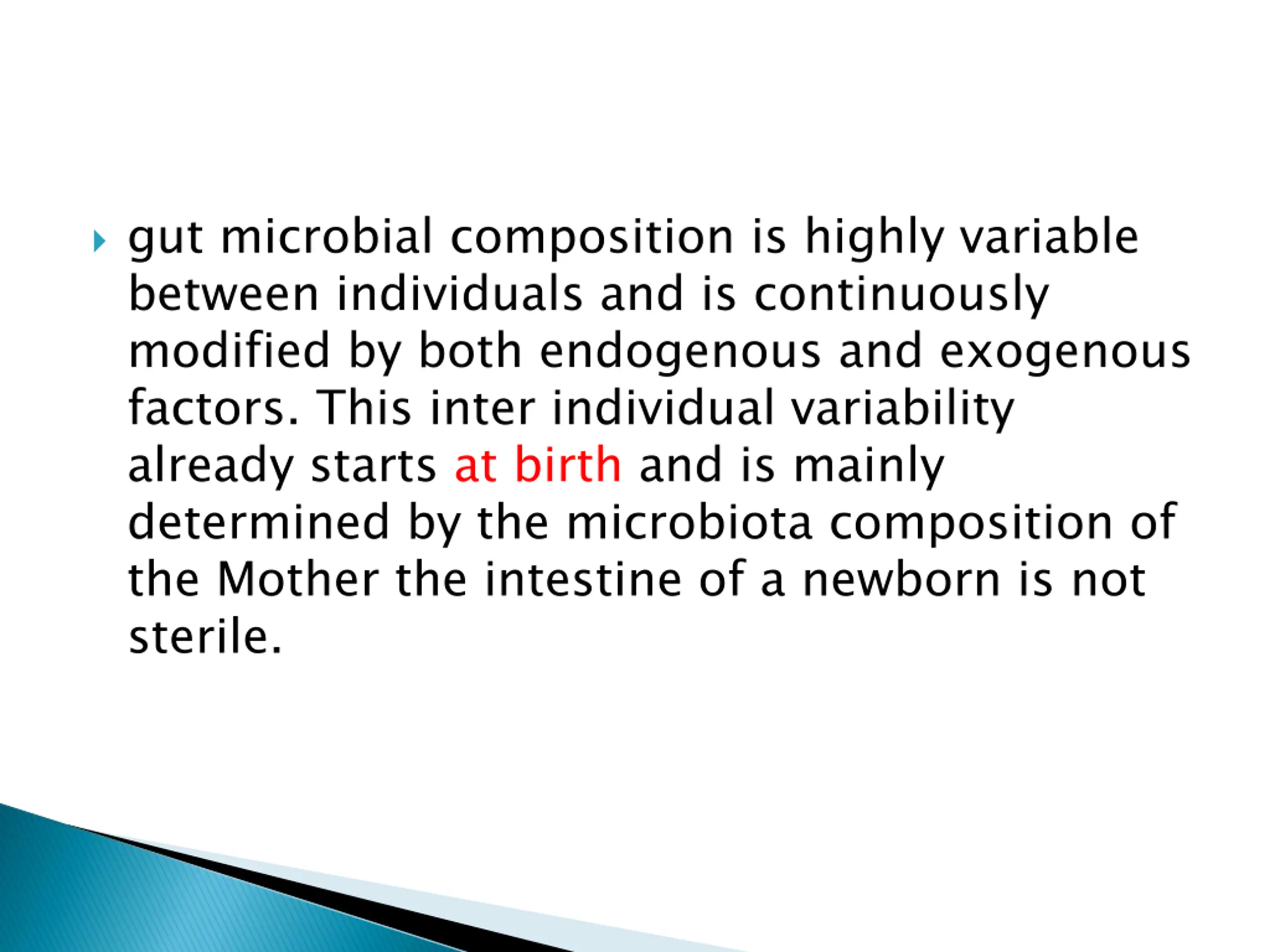 gut microbial composition is highly variable between individuals and is continuously modified by both endogenous and exogenous factors. This inter individual variability already starts at birth and is mainly determined by the microbiota composition of the Mother the intestine of a newborn is not sterile.